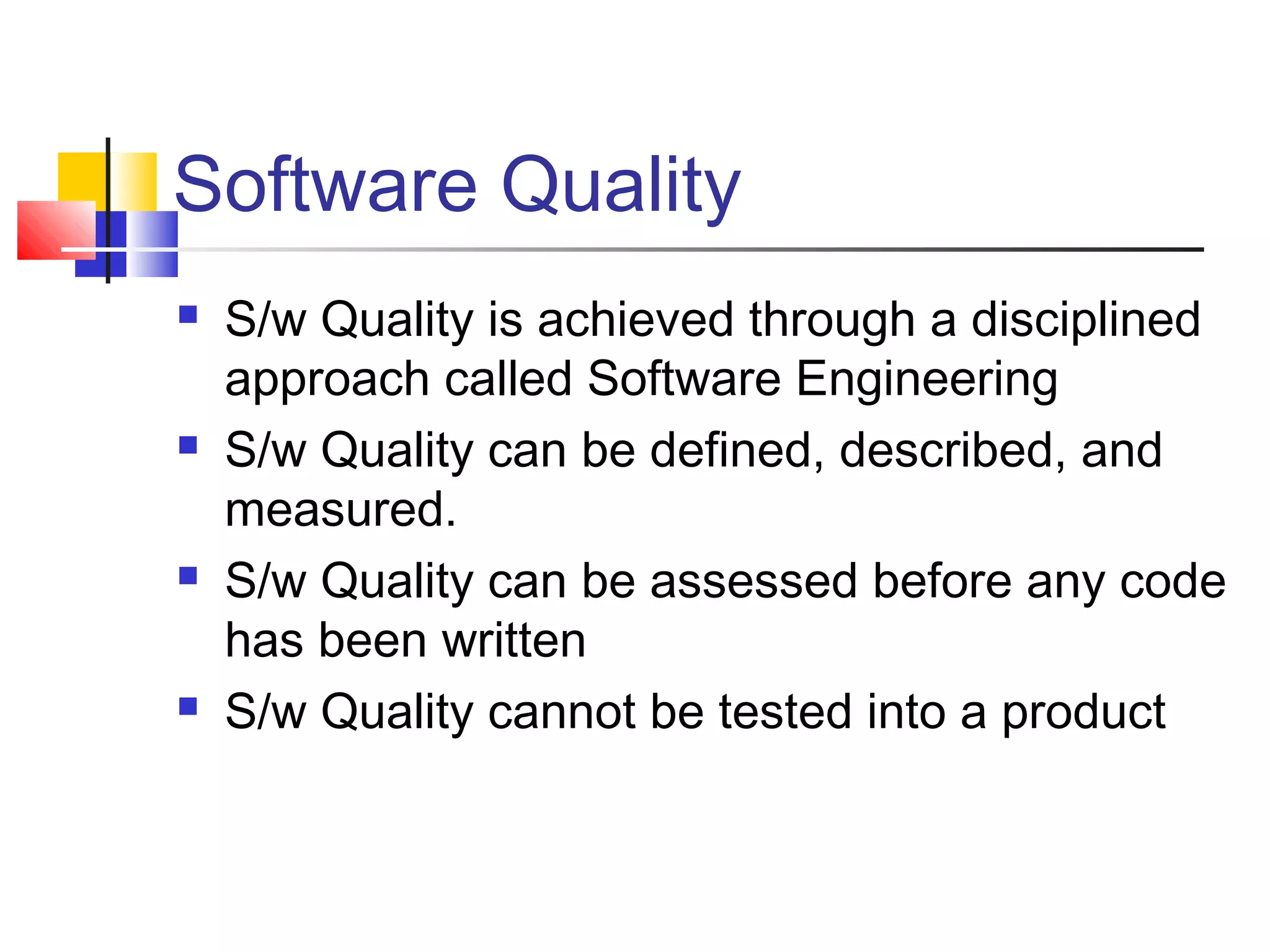 Software Quality

- S/w Quality is achieved through a disciplined approach called Software Engineering
- S/w Quality can be defined, described, and measured.
- S/w Quality can be assessed before any code has been written
- S/w Quality cannot be tested into a product